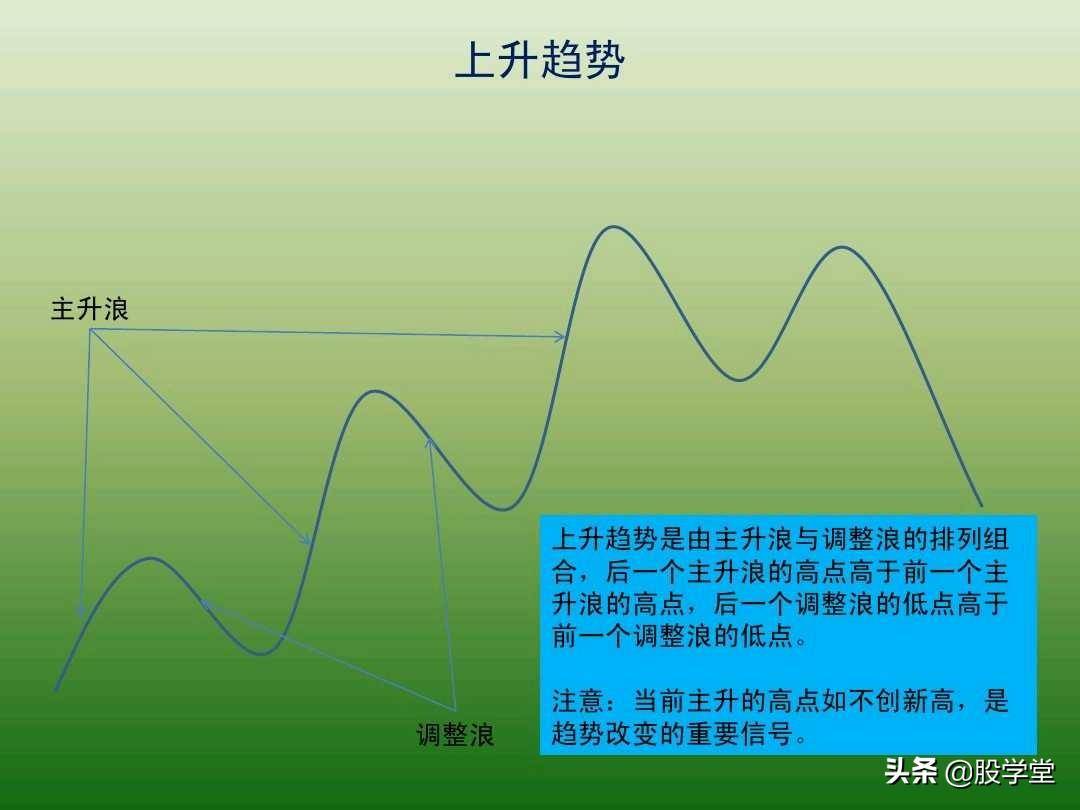 上升趋势

主升浪

调整浪

上升趋势是由主升浪与调整浪的排列组合，后一个主升浪的高点高于前一个主升浪的高点，后一个调整浪的低点高于前一个调整浪的低点。

注意：当前主升的高点如不创新高，是趋势改变的重要信号。

头条 @股学堂